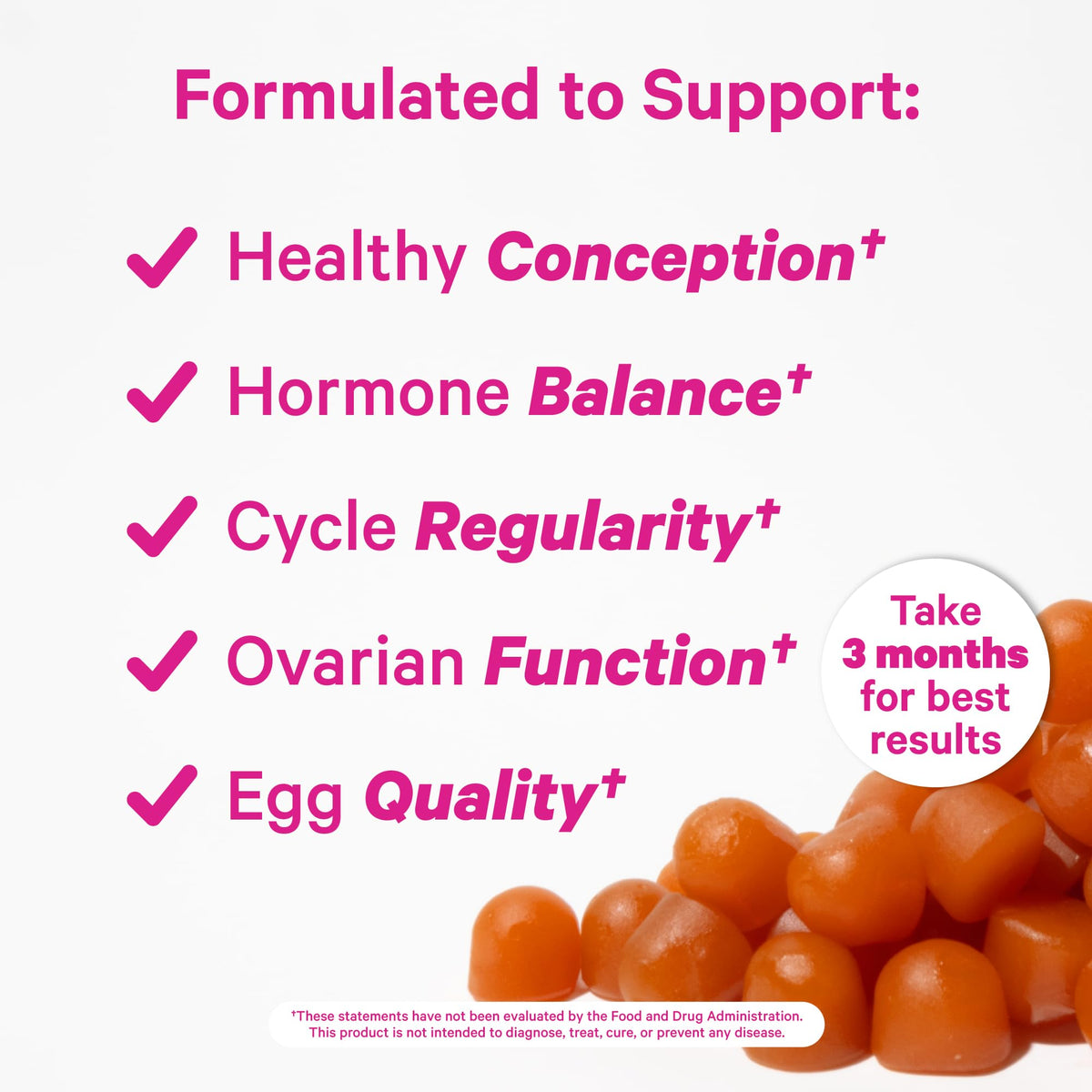 Formulated to Support:

✓ Healthy Conception†

✓ Hormone Balance†

✓ Cycle Regularity†

✓ Ovarian Function†

✓ Egg Quality†

Take 3 months for best results

†These statements have not been evaluated by the Food and Drug Administration. This product is not intended to diagnose, treat, cure, or prevent any disease.